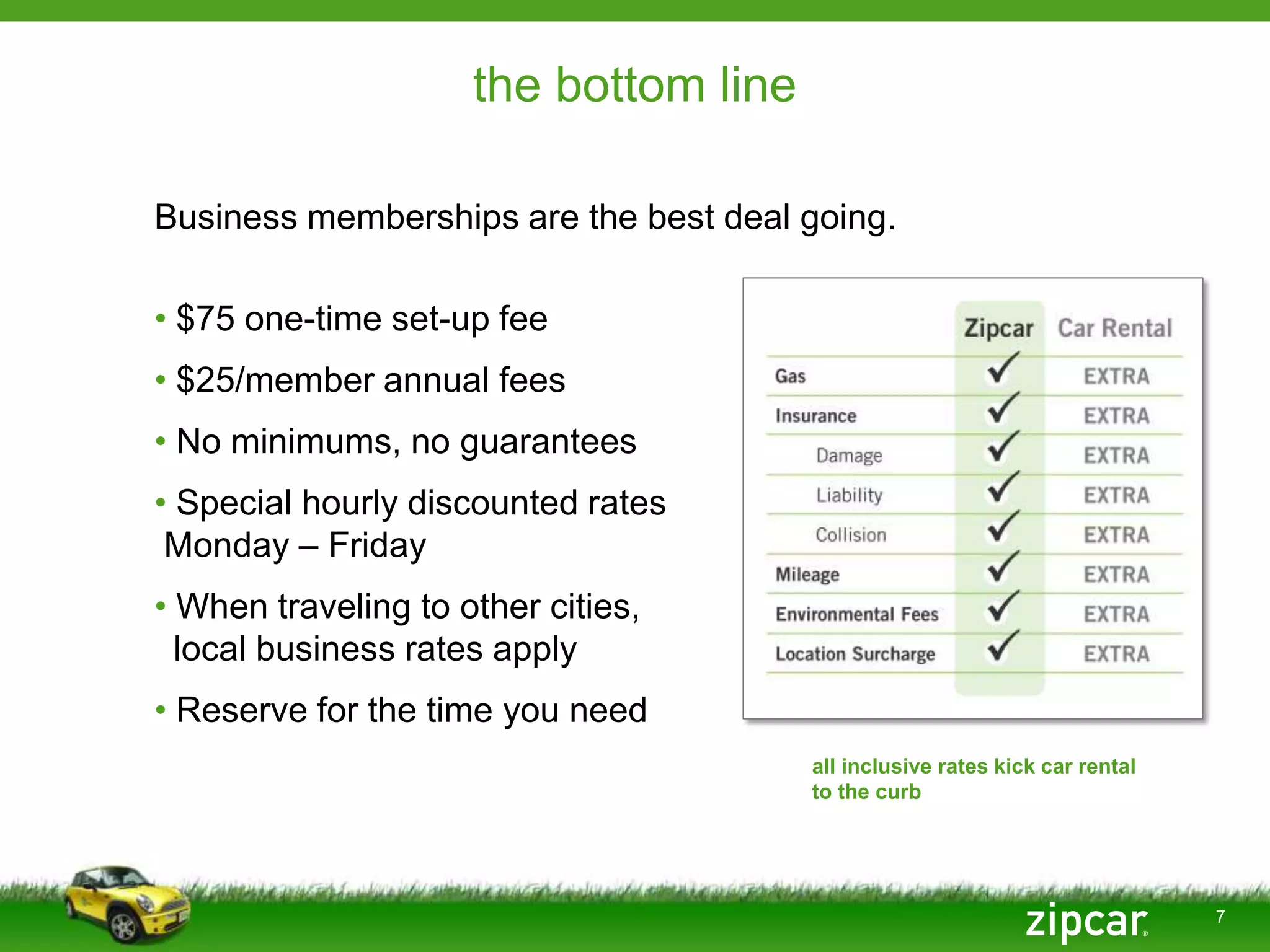 the bottom line

Business memberships are the best deal going.

• $75 one-time set-up fee

• $25/member annual fees

• No minimums, no guarantees

• Special hourly discounted rates Monday – Friday

• When traveling to other cities, local business rates apply

• Reserve for the time you need

| | Zipcar | Car Rental |
|---|---|---|
| Gas | ✓ | EXTRA |
| Insurance | ✓ | EXTRA |
| Damage | ✓ | EXTRA |
| Liability | ✓ | EXTRA |
| Collision | ✓ | EXTRA |
| Mileage | ✓ | EXTRA |
| Environmental Fees | ✓ | EXTRA |
| Location Surcharge | ✓ | EXTRA |

all inclusive rates kick car rental to the curb

zipcar

7